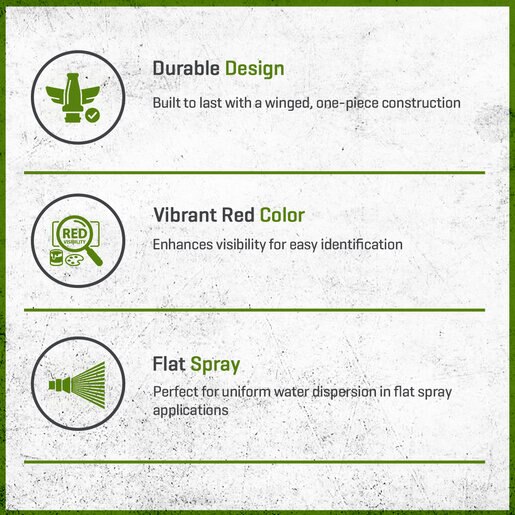 Durable Design

Built to last with a winged, one-piece construction

RED VISIBILITY

Vibrant Red Color

Enhances visibility for easy identification

Flat Spray

Perfect for uniform water dispersion in flat spray applications